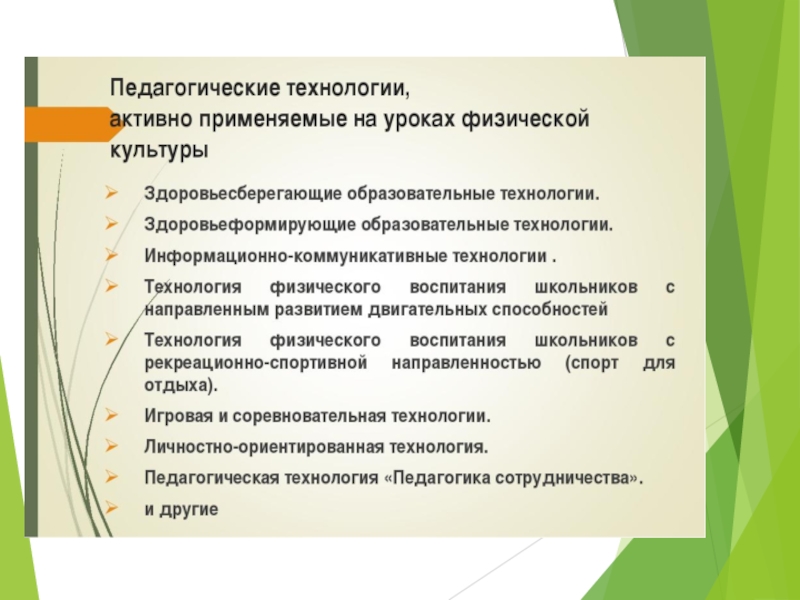 Педагогические технологии, активно применяемые на уроках физической культуры

➢ Здоровьесберегающие образовательные технологии.
➢ Здоровьеформирующие образовательные технологии.
➢ Информационно-коммуникативные технологии .
➢ Технология физического воспитания школьников с направленным развитием двигательных способностей
➢ Технология физического воспитания школьников с рекреационно-спортивной направленностью (спорт для отдыха).
➢ Игровая и соревновательная технологии.
➢ Личностно-ориентированная технология.
➢ Педагогическая технология «Педагогика сотрудничества».
➢ и другие